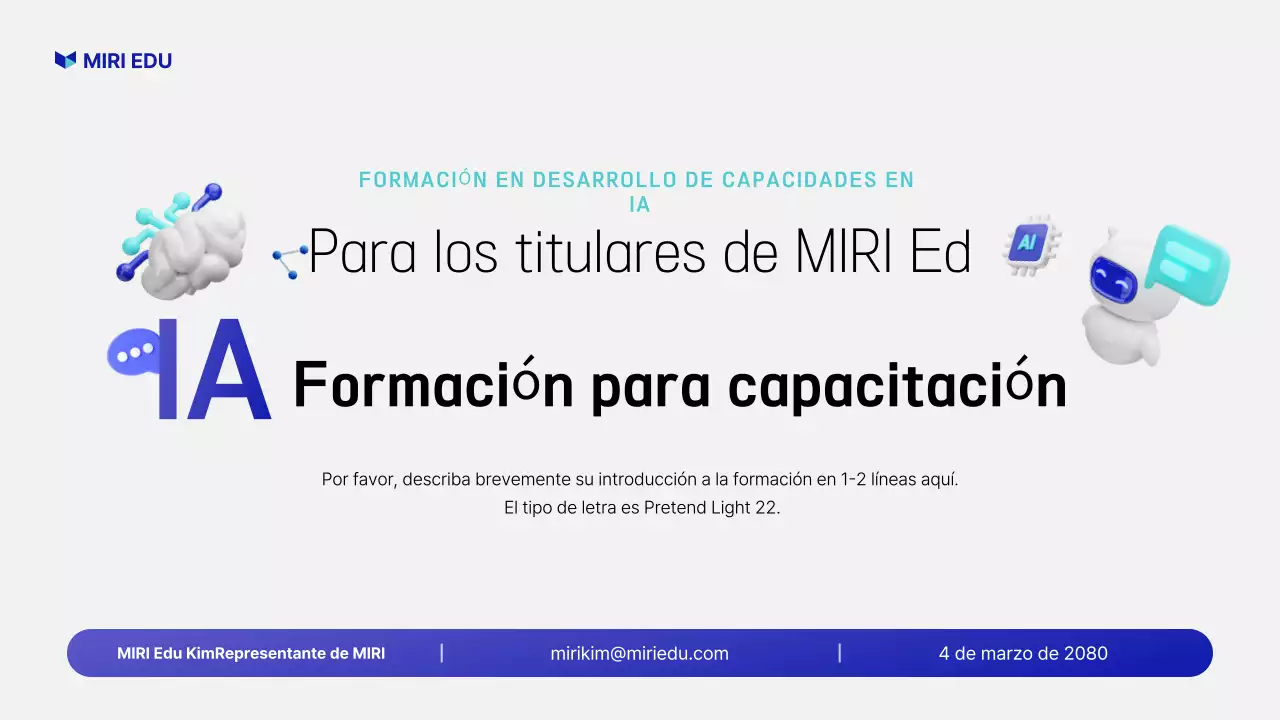 MIRI EDU

FORMACIÓN EN DESARROLLO DE CAPACIDADES EN IA

Para los titulares de MIRI Ed

AI

IA Formación para capacitación

Por favor, describa brevemente su introducción a la formación en 1-2 líneas aquí.
El tipo de letra es Pretend Light 22.

MIRI Edu KimRepresentante de MIRI | mirikim@miriedu.com | 4 de marzo de 2080